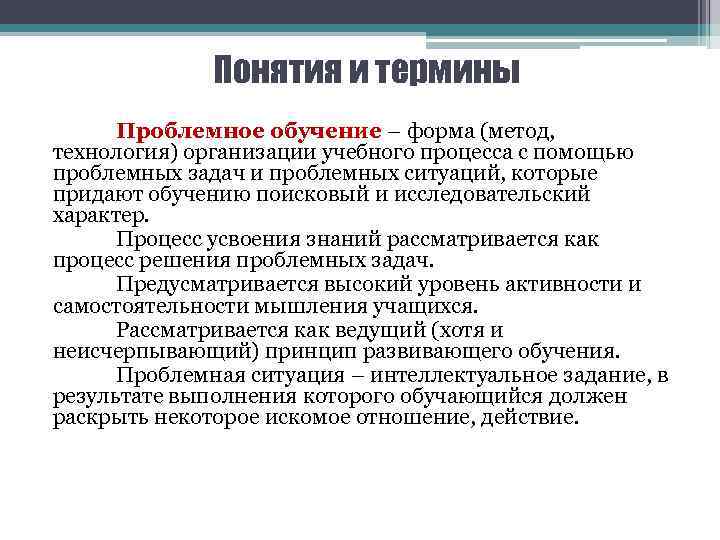 Понятия и термины

Проблемное обучение – форма (метод, технология) организации учебного процесса с помощью проблемных задач и проблемных ситуаций, которые придают обучению поисковый и исследовательский характер.

Процесс усвоения знаний рассматривается как процесс решения проблемных задач.

Предусматривается высокий уровень активности и самостоятельности мышления учащихся.

Рассматривается как ведущий (хотя и неисчерпывающий) принцип развивающего обучения.

Проблемная ситуация – интеллектуальное задание, в результате выполнения которого обучающийся должен раскрыть некоторое искомое отношение, действие.